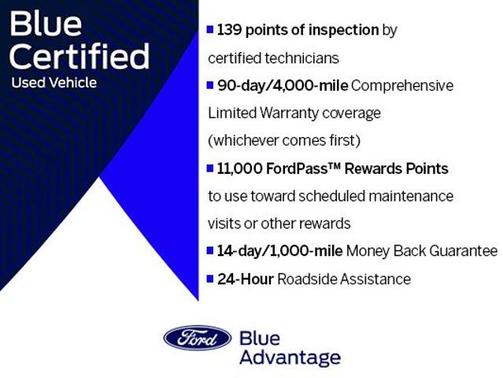 Blue Certified
Used Vehicle

■ 139 points of inspection by certified technicians

■ 90-day/4,000-mile Comprehensive Limited Warranty coverage (whichever comes first)

■ 11,000 FordPass™ Rewards Points to use toward scheduled maintenance visits or other rewards

■ 14-day/1,000-mile Money Back Guarantee

■ 24-Hour Roadside Assistance

Ford Blue Advantage